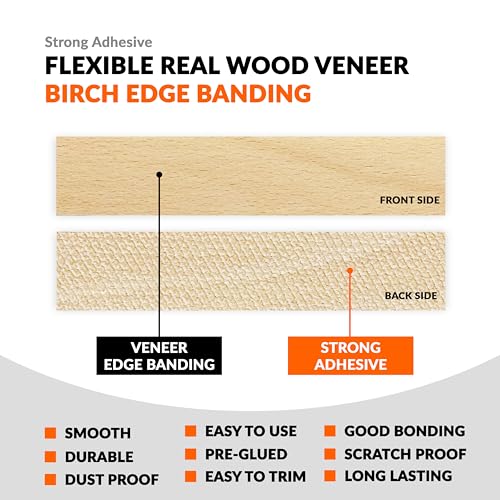 Strong Adhesive
FLEXIBLE REAL WOOD VENEER
BIRCH EDGE BANDING

FRONT SIDE

BACK SIDE

VENEER EDGE BANDING

STRONG ADHESIVE

SMOOTH
DURABLE
DUST PROOF

EASY TO USE
PRE-GLUED
EASY TO TRIM

GOOD BONDING
SCRATCH PROOF
LONG LASTING